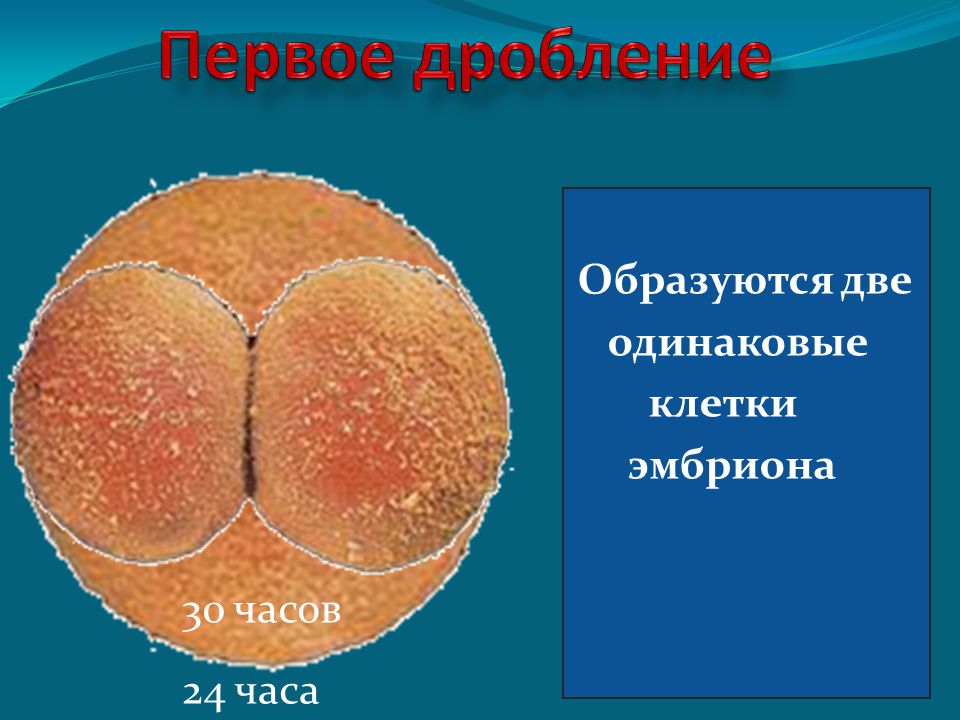 Первое дробление

30 часов

24 часа

Образуются две одинаковые клетки эмбриона